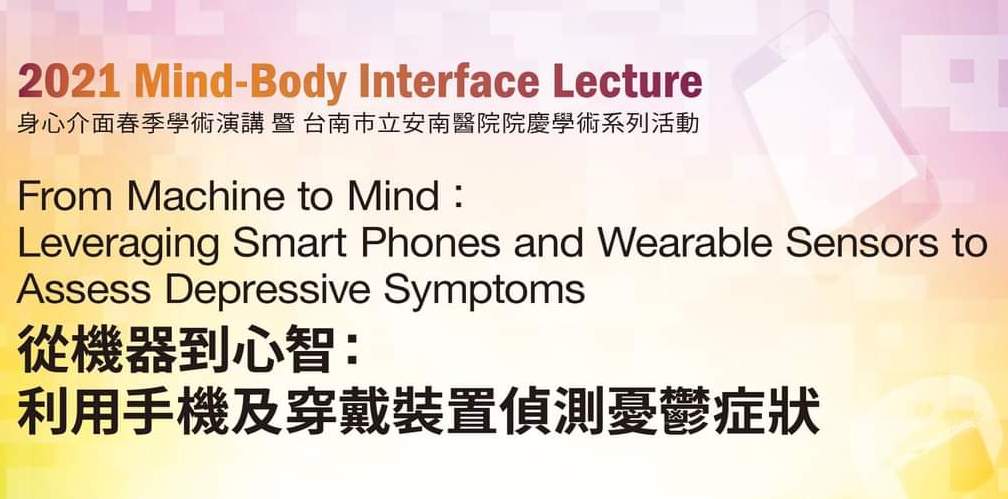 2021 Mind-Body Interface Lecture
身心介面春季學術演講 暨 台南市立安南醫院院慶學術系列活動

From Machine to Mind：
Leveraging Smart Phones and Wearable Sensors to Assess Depressive Symptoms

從機器到心智：
利用手機及穿戴裝置偵測憂鬱症狀